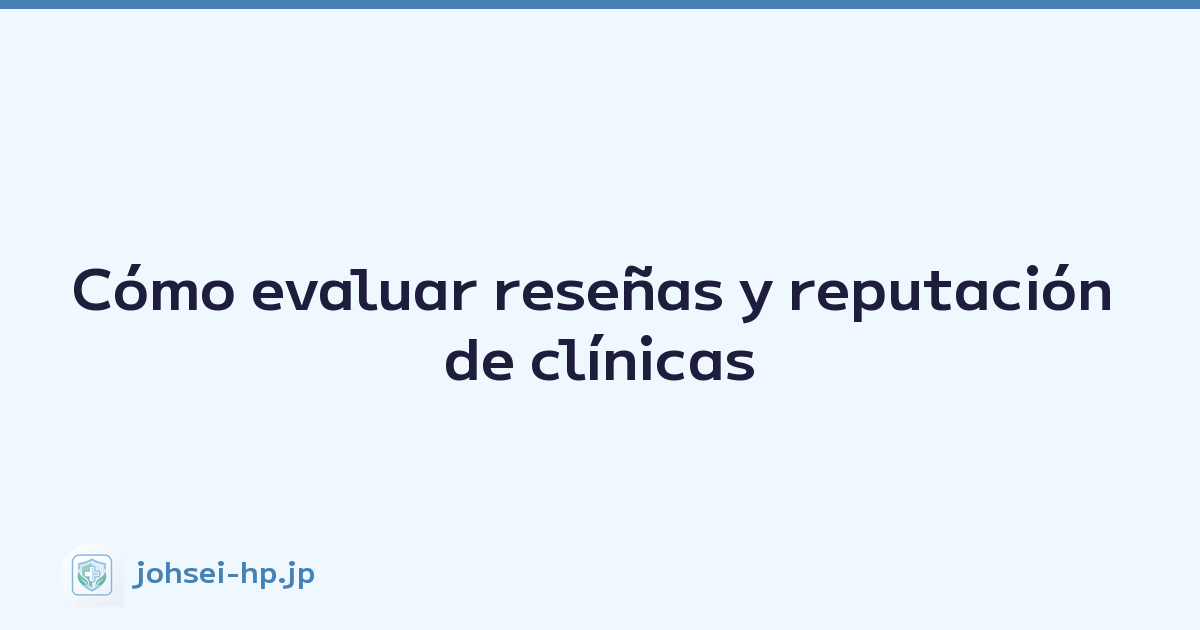 Cómo evaluar reseñas y reputación de clínicas

johsei-hp.jp